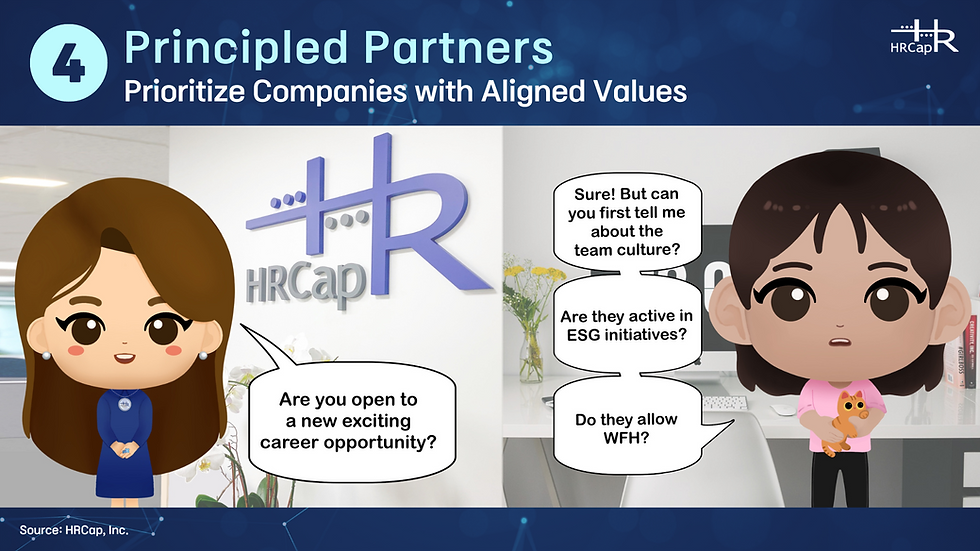 4 Principled Partners
Prioritize Companies with Aligned Values

HRCap

HRCap

Are you open to a new exciting career opportunity?

Sure! But can you first tell me about the team culture?

Are they active in ESG initiatives?

Do they allow WFH?

Source: HRCap, Inc.